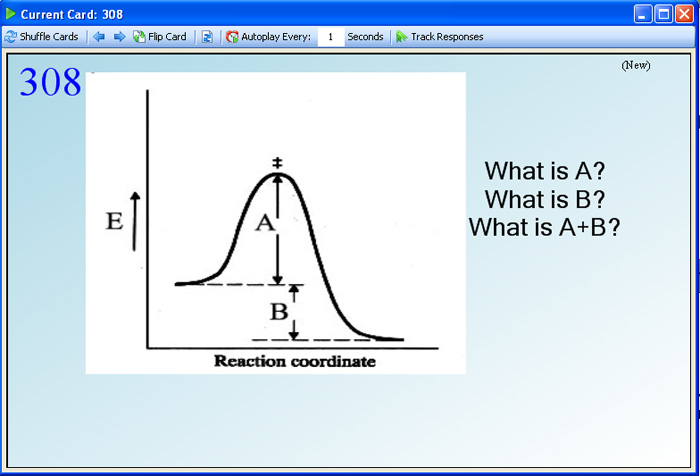 Current Card: 308

Shuffle Cards
Flip Card
Autoplay Every: 1 Seconds
Track Responses

308

(New)

‡

E

A

B

Reaction coordinate

What is A?
What is B?
What is A+B?